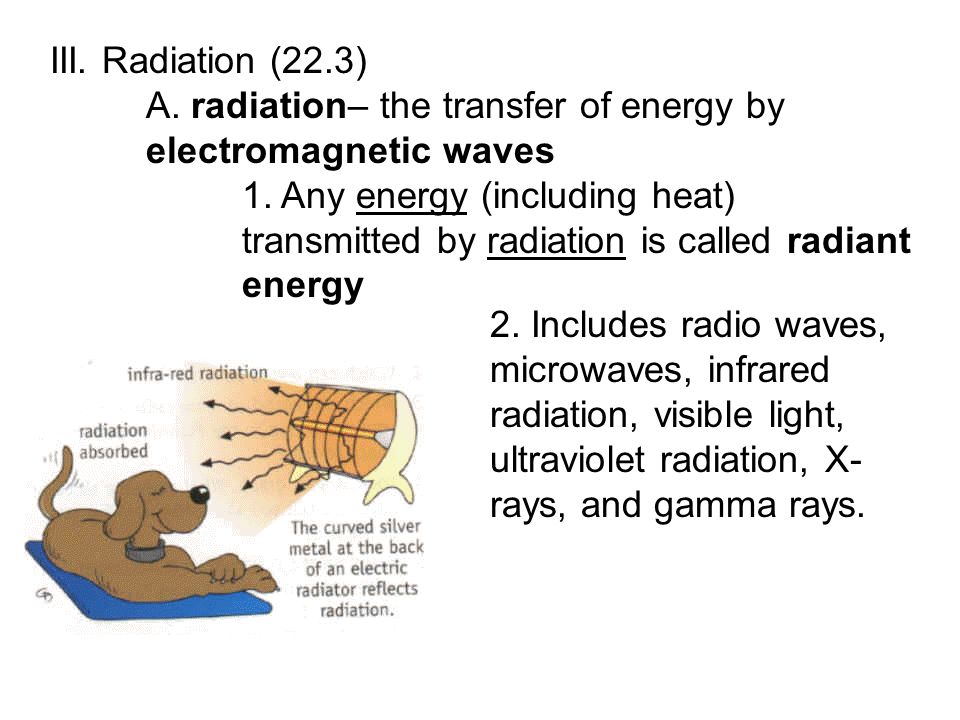 III. Radiation (22.3)

A. radiation– the transfer of energy by electromagnetic waves

1. Any energy (including heat) transmitted by radiation is called radiant energy

2. Includes radio waves, microwaves, infrared radiation, visible light, ultraviolet radiation, X-rays, and gamma rays.

infra-red radiation

radiation absorbed

The curved silver metal at the back of an electric radiator reflects radiation.